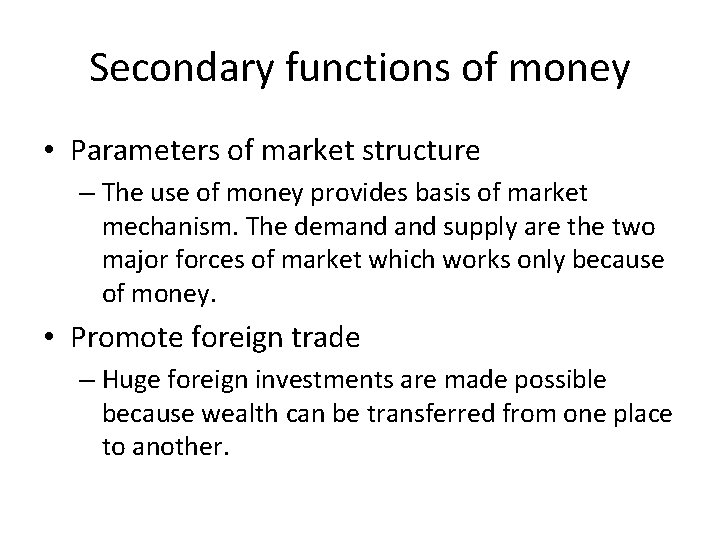 Secondary functions of money

• Parameters of market structure
– The use of money provides basis of market mechanism. The demand and supply are the two major forces of market which works only because of money.

• Promote foreign trade
– Huge foreign investments are made possible because wealth can be transferred from one place to another.